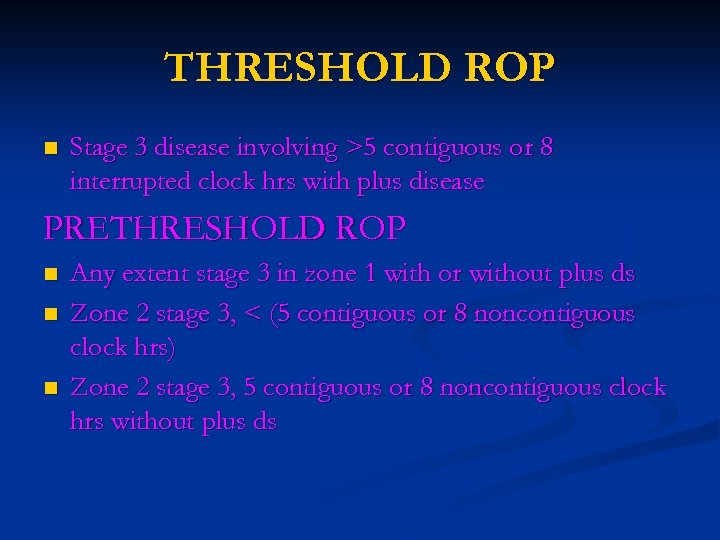 THRESHOLD ROP

- Stage 3 disease involving >5 contiguous or 8 interrupted clock hrs with plus disease

PRETHRESHOLD ROP

- Any extent stage 3 in zone 1 with or without plus ds
- Zone 2 stage 3, < (5 contiguous or 8 noncontiguous clock hrs)
- Zone 2 stage 3, 5 contiguous or 8 noncontiguous clock hrs without plus ds